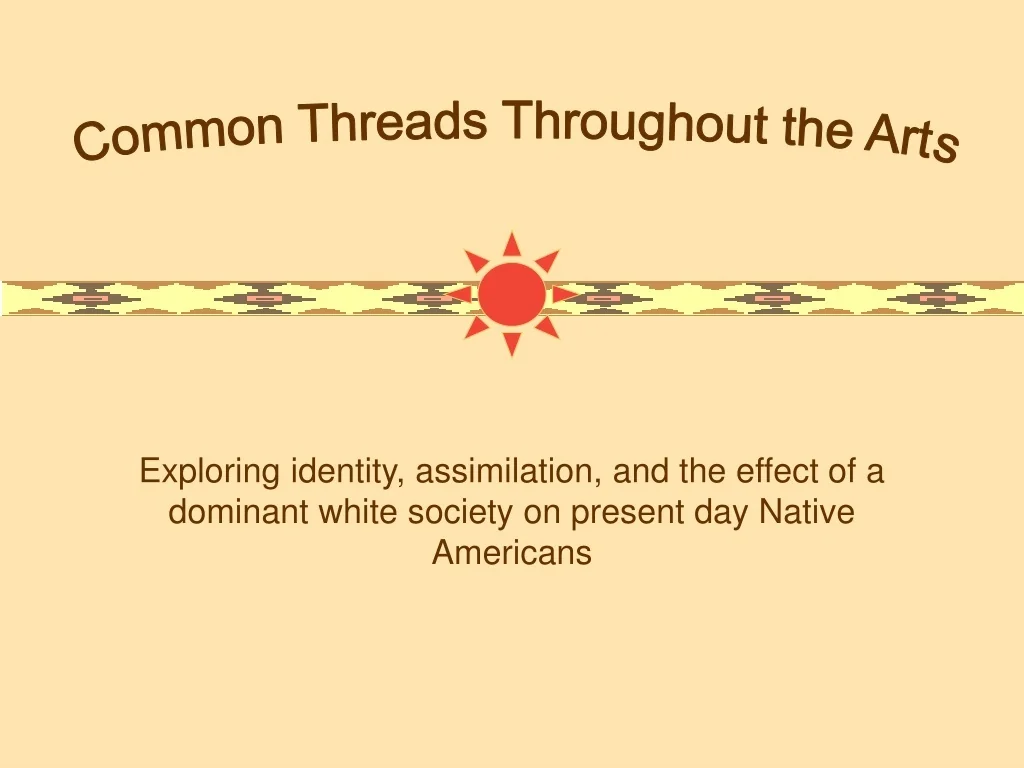 Common Threads Throughout the Arts

Exploring identity, assimilation, and the effect of a dominant white society on present day Native Americans